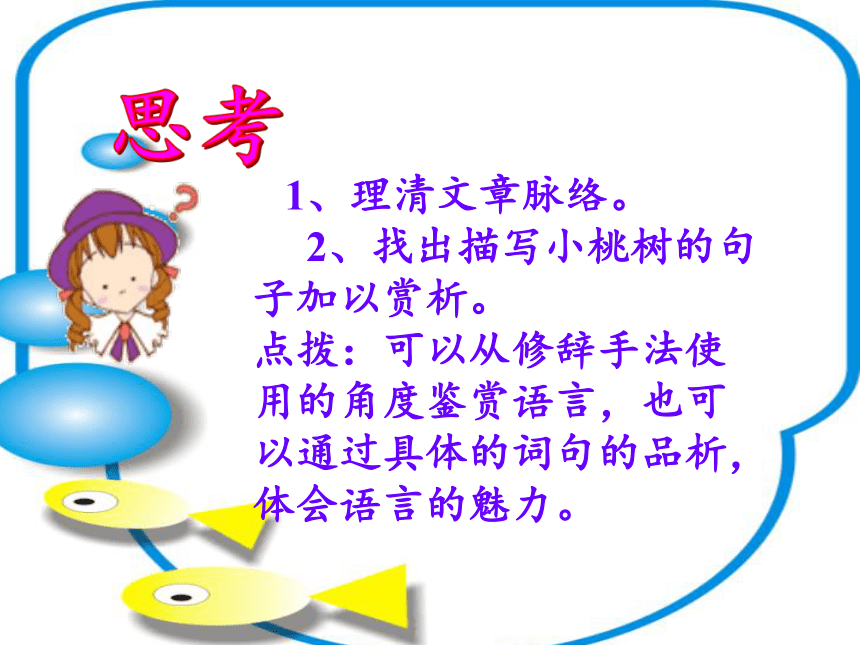 思考

1、理清文章脉络。

2、找出描写小桃树的句子加以赏析。

点拨：可以从修辞手法使用的角度鉴赏语言，也可以通过具体的词句的品析，体会语言的魅力。